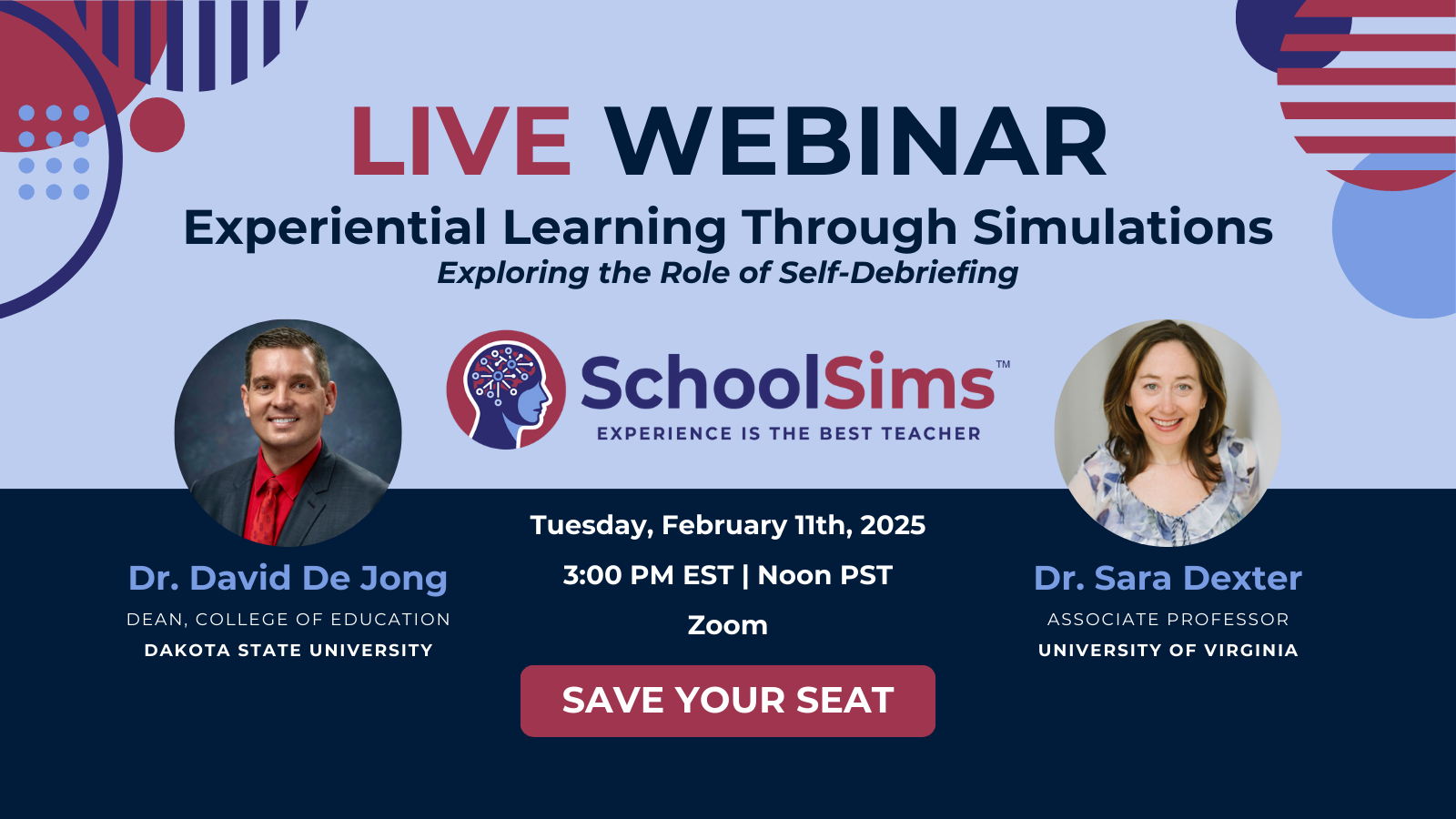 LIVE WEBINAR
Experiential Learning Through Simulations
Exploring the Role of Self-Debriefing

SchoolSims™
EXPERIENCE IS THE BEST TEACHER

Dr. David De Jong
DEAN, COLLEGE OF EDUCATION
DAKOTA STATE UNIVERSITY

Tuesday, February 11th, 2025
3:00 PM EST | Noon PST
Zoom

SAVE YOUR SEAT

Dr. Sara Dexter
ASSOCIATE PROFESSOR
UNIVERSITY OF VIRGINIA